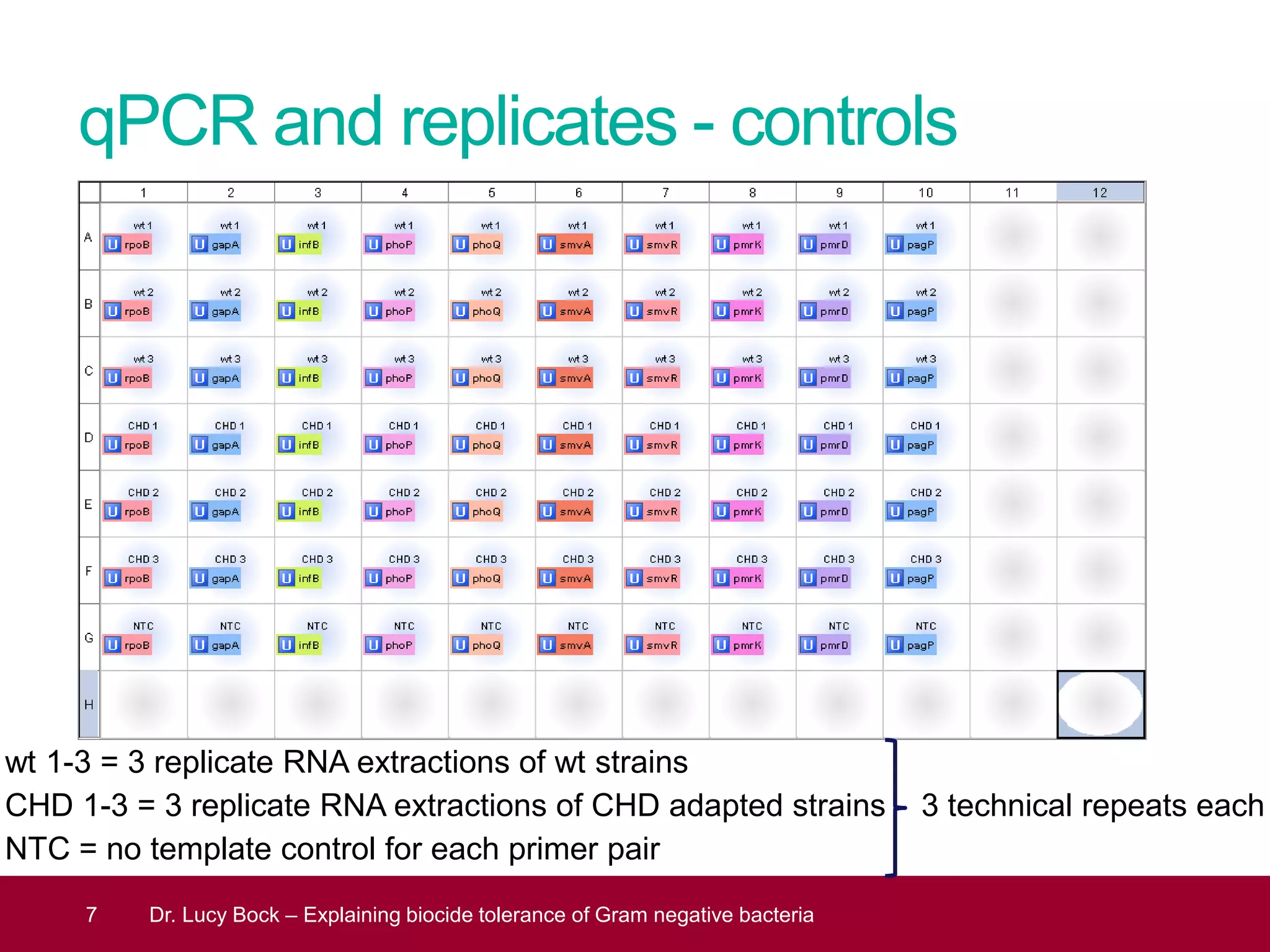 qPCR and replicates - controls

| | 1 | 2 | 3 | 4 | 5 | 6 | 7 | 8 | 9 | 10 | 11 | 12 |
|---|---|---|---|---|---|---|---|---|---|---|---|---|
| A | wt 1 U rpoB | wt 1 U gapA | wt 1 U infB | wt 1 U phoP | wt 1 U phoQ | wt 1 U smvA | wt 1 U smvR | wt 1 U pmrK | wt 1 U pmrD | wt 1 U pagP | | |
| B | wt 2 U rpoB | wt 2 U gapA | wt 2 U infB | wt 2 U phoP | wt 2 U phoQ | wt 2 U smvA | wt 2 U smvR | wt 2 U pmrK | wt 2 U pmrD | wt 2 U pagP | | |
| C | wt 3 U rpoB | wt 3 U gapA | wt 3 U infB | wt 3 U phoP | wt 3 U phoQ | wt 3 U smvA | wt 3 U smvR | wt 3 U pmrK | wt 3 U pmrD | wt 3 U pagP | | |
| D | CHD 1 U rpoB | CHD 1 U gapA | CHD 1 U infB | CHD 1 U phoP | CHD 1 U phoQ | CHD 1 U smvA | CHD 1 U smvR | CHD 1 U pmrK | CHD 1 U pmrD | CHD 1 U pagP | | |
| E | CHD 2 U rpoB | CHD 2 U gapA | CHD 2 U infB | CHD 2 U phoP | CHD 2 U phoQ | CHD 2 U smvA | CHD 2 U smvR | CHD 2 U pmrK | CHD 2 U pmrD | CHD 2 U pagP | | |
| F | CHD 3 U rpoB | CHD 3 U gapA | CHD 3 U infB | CHD 3 U phoP | CHD 3 U phoQ | CHD 3 U smvA | CHD 3 U smvR | CHD 3 U pmrK | CHD 3 U pmrD | CHD 3 U pagP | | |
| G | NTC U rpoB | NTC U gapA | NTC U infB | NTC U phoP | NTC U phoQ | NTC U smvA | NTC U smvR | NTC U pmrK | NTC U pmrD | NTC U pagP | | |
| H | | | | | | | | | | | | |

wt 1-3 = 3 replicate RNA extractions of wt strains
CHD 1-3 = 3 replicate RNA extractions of CHD adapted strains
NTC = no template control for each primer pair

3 technical repeats each

7 Dr. Lucy Bock – Explaining biocide tolerance of Gram negative bacteria